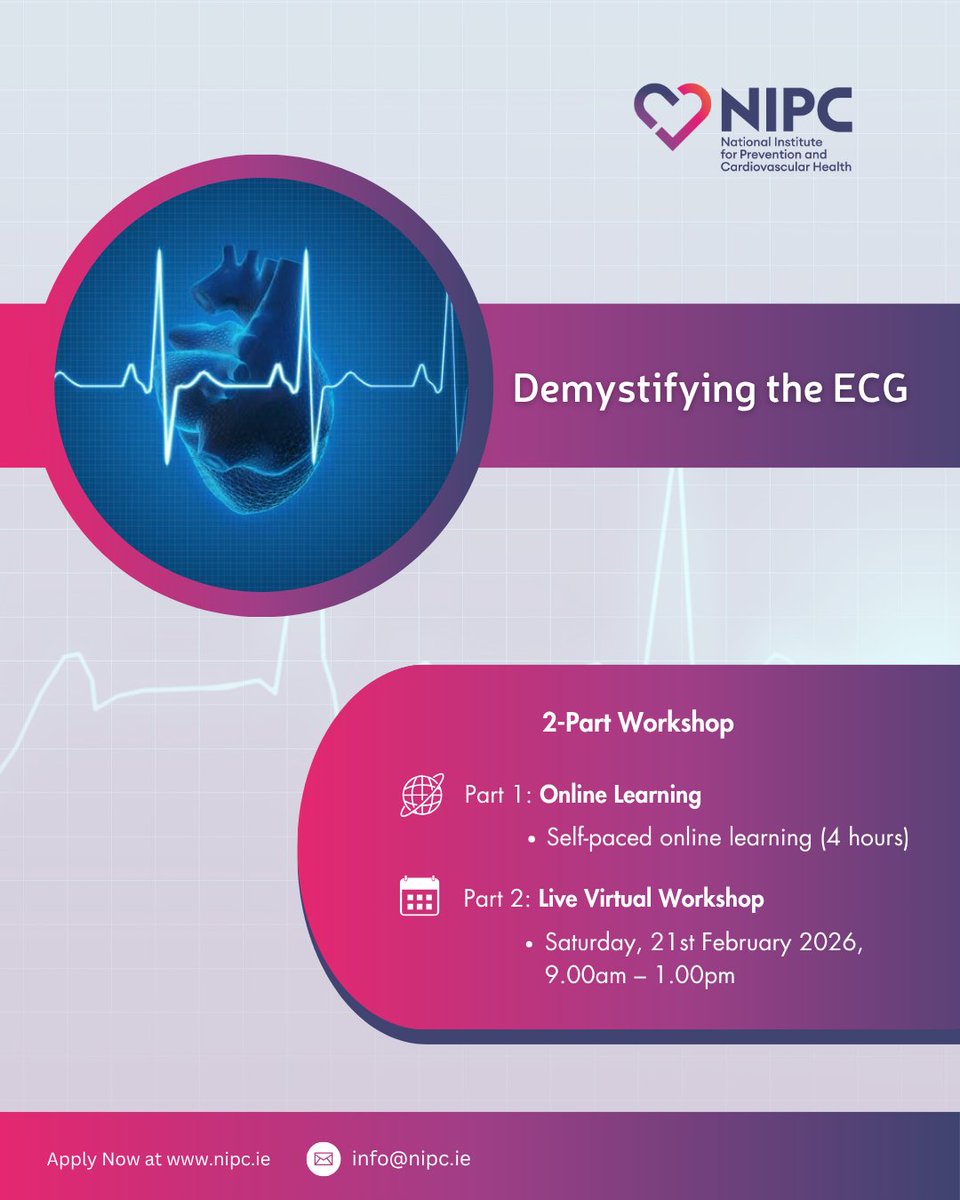 NIPC
National Institute for Prevention and Cardiovascular Health

Demystifying the ECG

2-Part Workshop

Part 1: Online Learning

• Self-paced online learning (4 hours)

Part 2: Live Virtual Workshop

• Saturday, 21st February 2026, 9.00am – 1.00pm

Apply Now at www.nipc.ie

info@nipc.ie